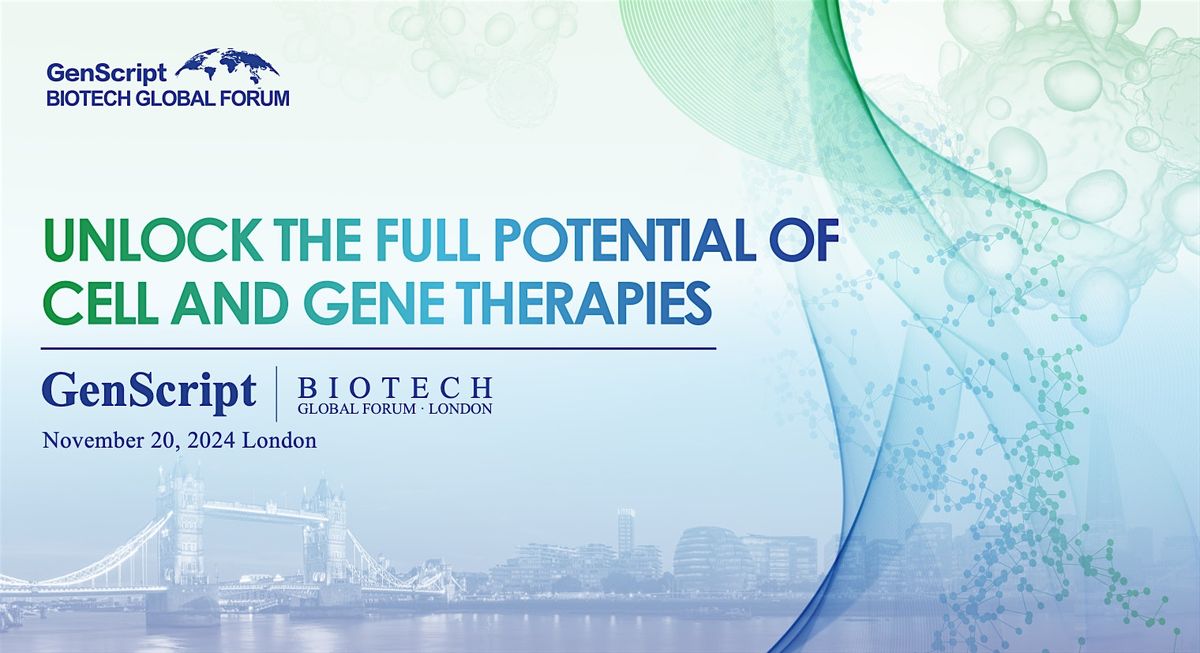 GenScript
BIOTECH GLOBAL FORUM

UNLOCK THE FULL POTENTIAL OF CELL AND GENE THERAPIES

GenScript | BIOTECH
GLOBAL FORUM · LONDON

November 20, 2024 London